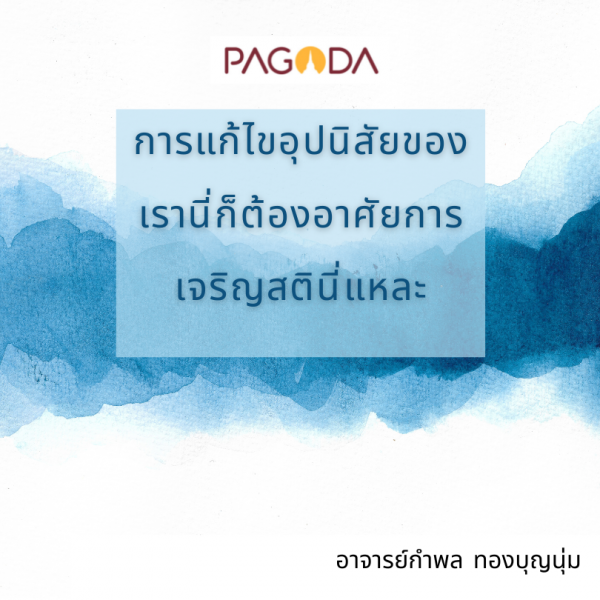 PAGODA

การแก้ไขอุปนิสัยของเรานี่ก็ต้องอาศัยการเจริญสตินี่แหละ

อาจารย์กำพล ทองบุญนุ่ม